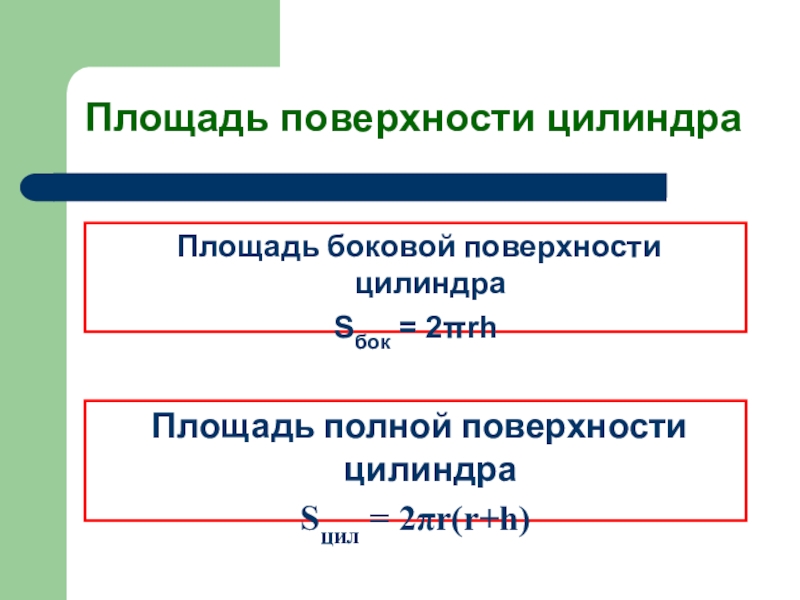 Площадь поверхности цилиндра

Площадь боковой поверхности цилиндра
$S_{бок} = 2\pi rh$

Площадь полной поверхности цилиндра
$S_{цил} = 2\pi r(r+h)$